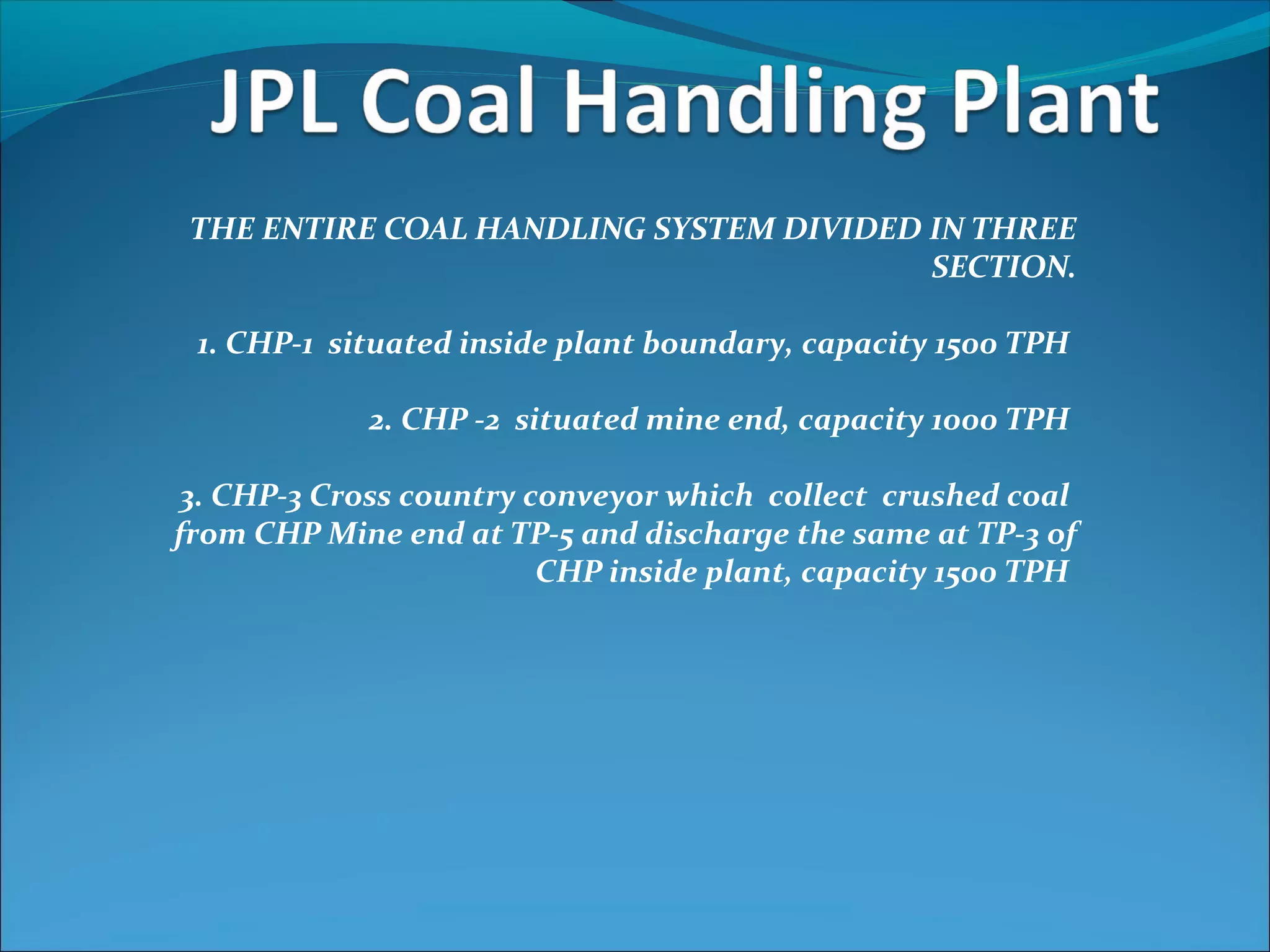 JPL Coal Handling Plant

THE ENTIRE COAL HANDLING SYSTEM DIVIDED IN THREE SECTION.

1. CHP-1 situated inside plant boundary, capacity 1500 TPH

2. CHP -2 situated mine end, capacity 1000 TPH

3. CHP-3 Cross country conveyor which collect crushed coal from CHP Mine end at TP-5 and discharge the same at TP-3 of CHP inside plant, capacity 1500 TPH